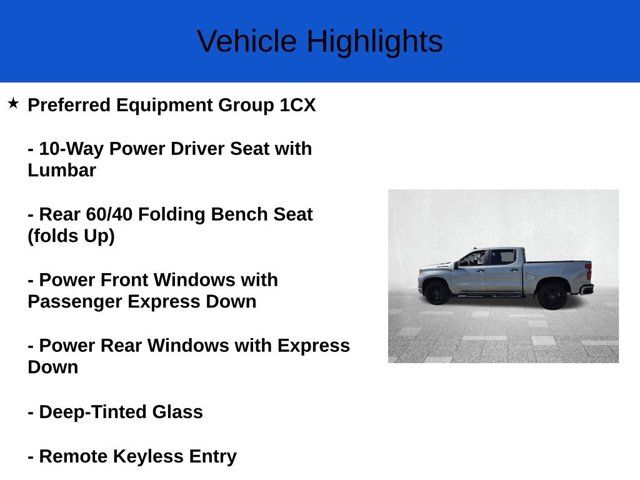 Vehicle Highlights

★ Preferred Equipment Group 1CX

- 10-Way Power Driver Seat with Lumbar

- Rear 60/40 Folding Bench Seat (folds Up)

- Power Front Windows with Passenger Express Down

- Power Rear Windows with Express Down

- Deep-Tinted Glass

- Remote Keyless Entry